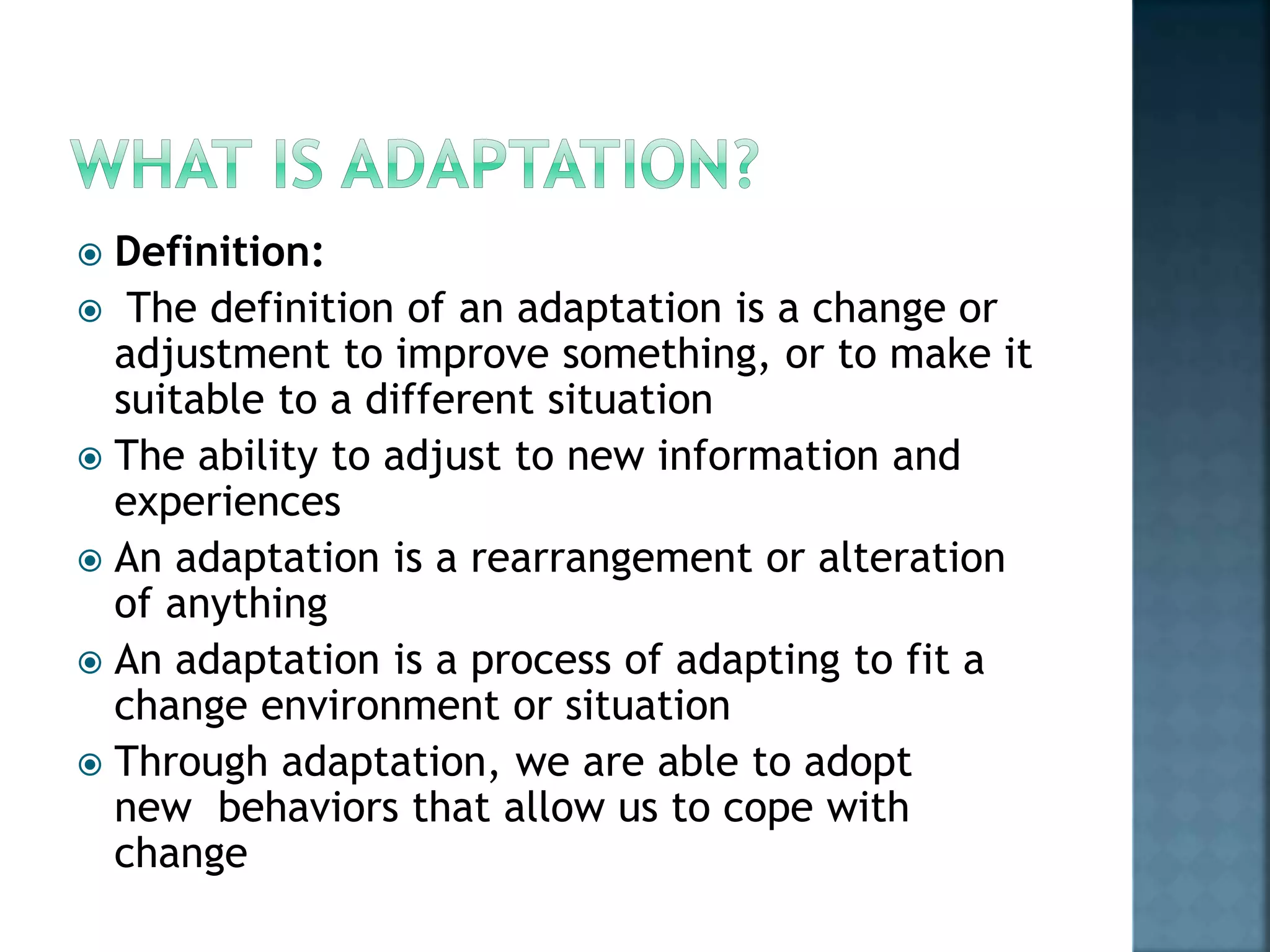 WHAT IS ADAPTATION?

Definition:

The definition of an adaptation is a change or adjustment to improve something, or to make it suitable to a different situation

The ability to adjust to new information and experiences

An adaptation is a rearrangement or alteration of anything

An adaptation is a process of adapting to fit a change environment or situation

Through adaptation, we are able to adopt new behaviors that allow us to cope with change